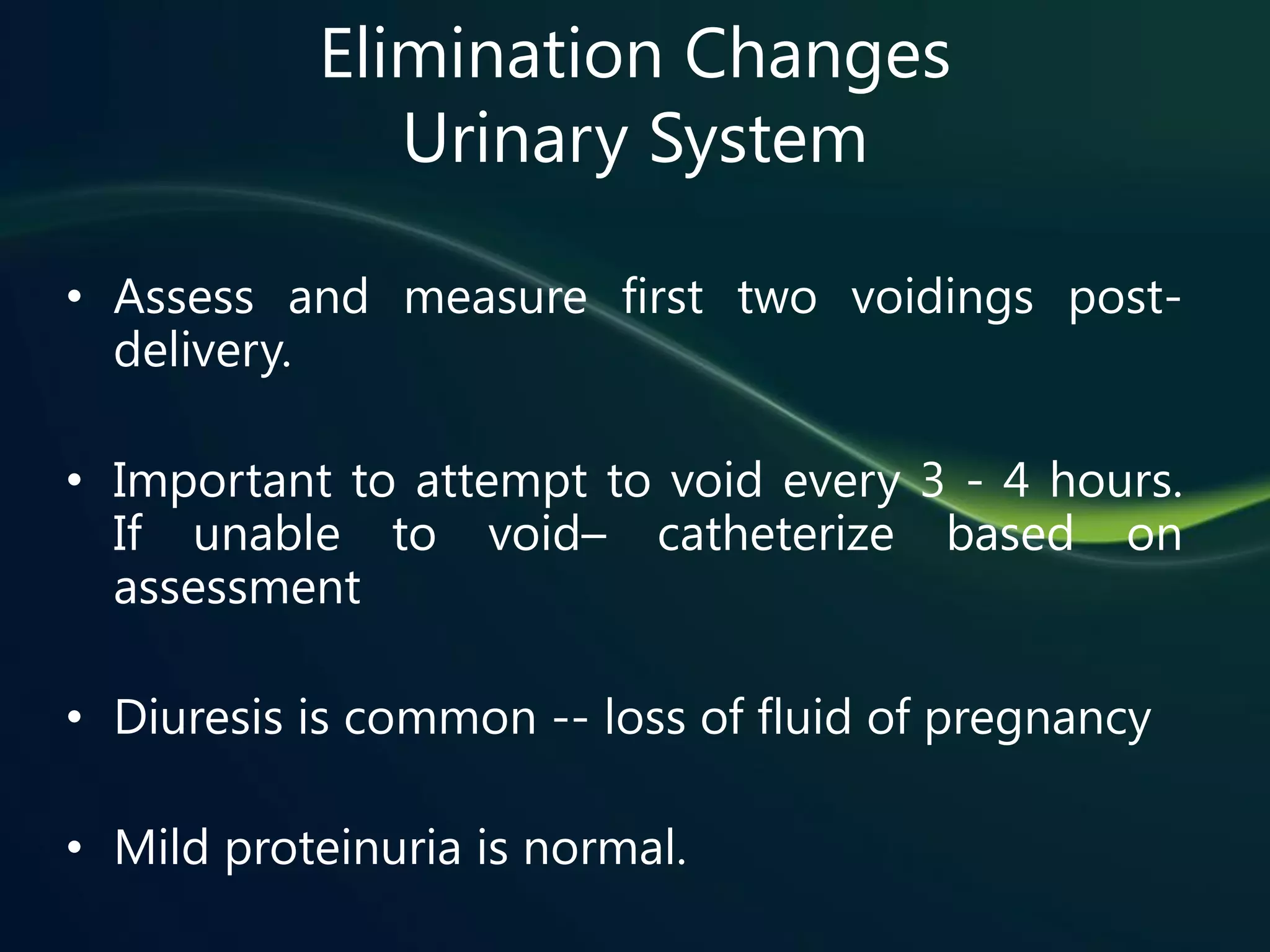 Elimination Changes
Urinary System

• Assess and measure first two voidings post-delivery.

• Important to attempt to void every 3 - 4 hours. If unable to void– catheterize based on assessment

• Diuresis is common -- loss of fluid of pregnancy

• Mild proteinuria is normal.